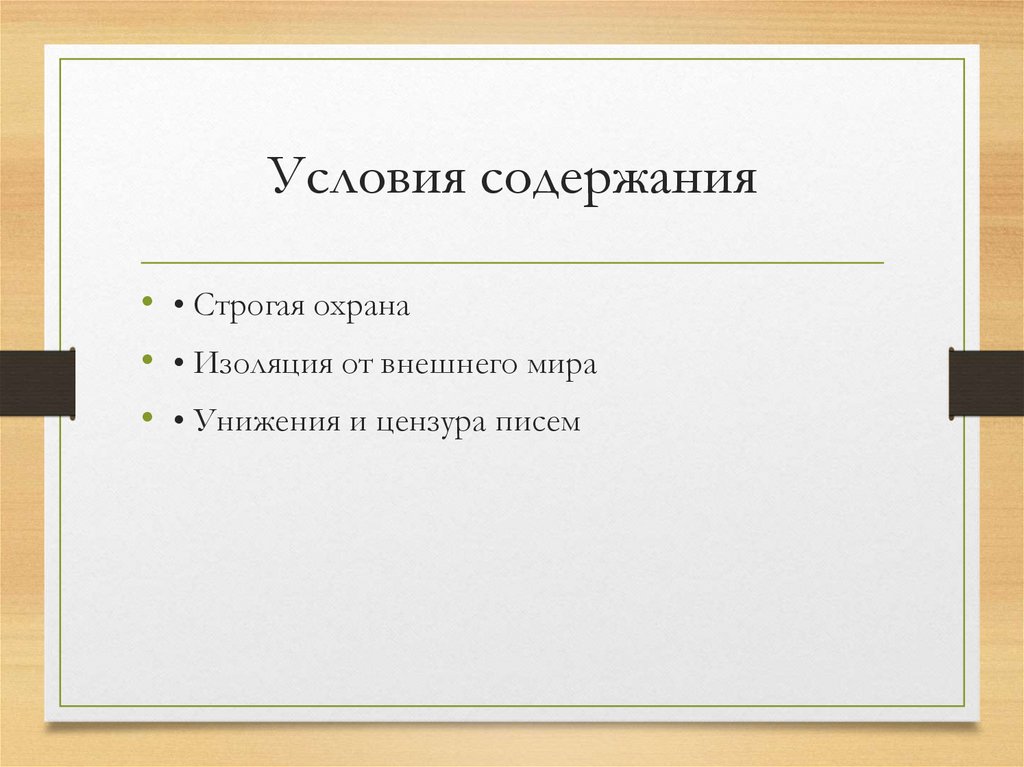 Условия содержания

• • Строгая охрана
• • Изоляция от внешнего мира
• • Унижения и цензура писем